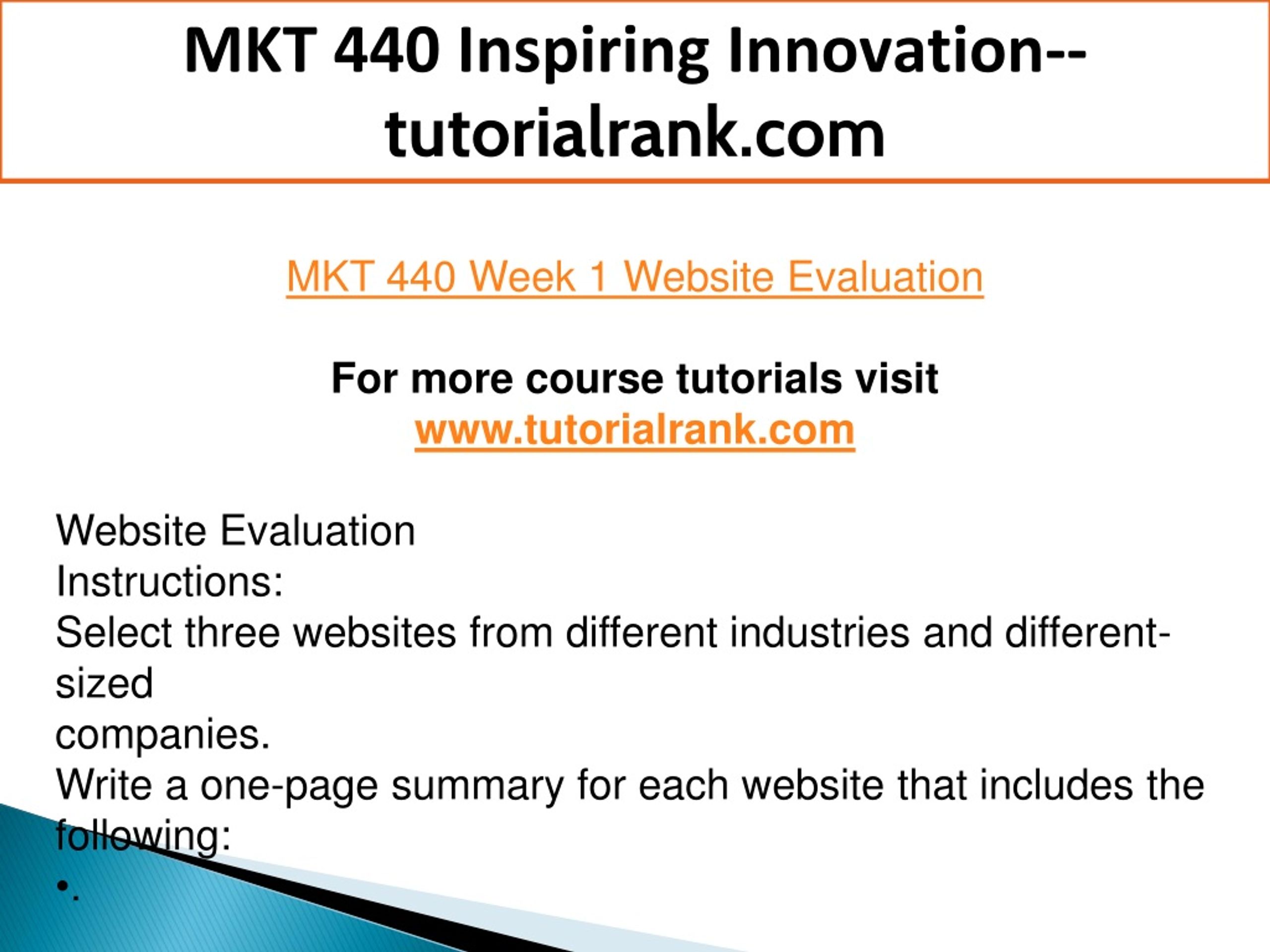 MKT 440 Inspiring Innovation--tutorialrank.com

MKT 440 Week 1 Website Evaluation

For more course tutorials visit
www.tutorialrank.com

Website Evaluation
Instructions:
Select three websites from different industries and different-sized
companies.
Write a one-page summary for each website that includes the following:
•.